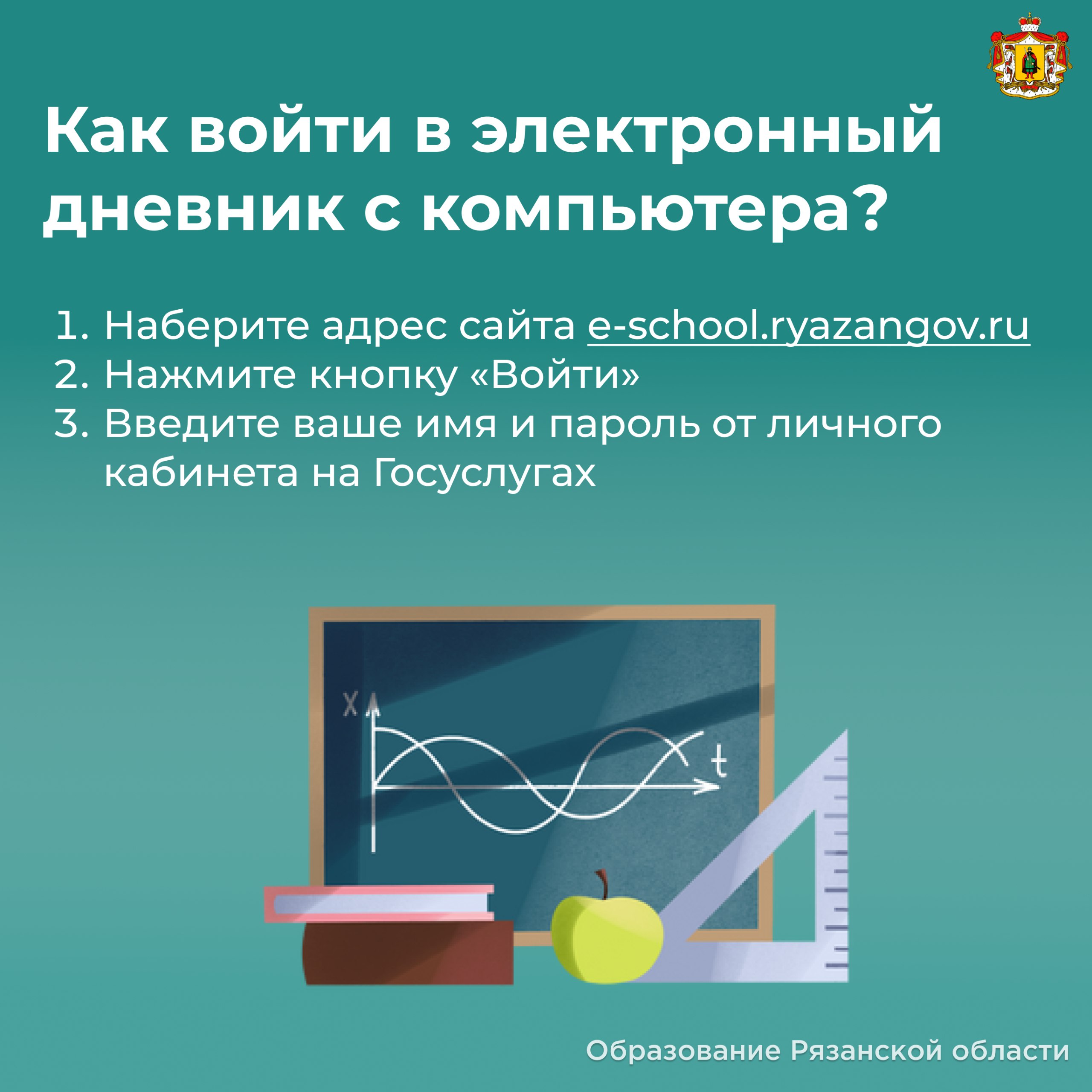 Как войти в электронный дневник с компьютера?

1. Наберите адрес сайта e-school.ryazangov.ru
2. Нажмите кнопку «Войти»
3. Введите ваше имя и пароль от личного кабинета на Госуслугах

x

t

Образование Рязанской области